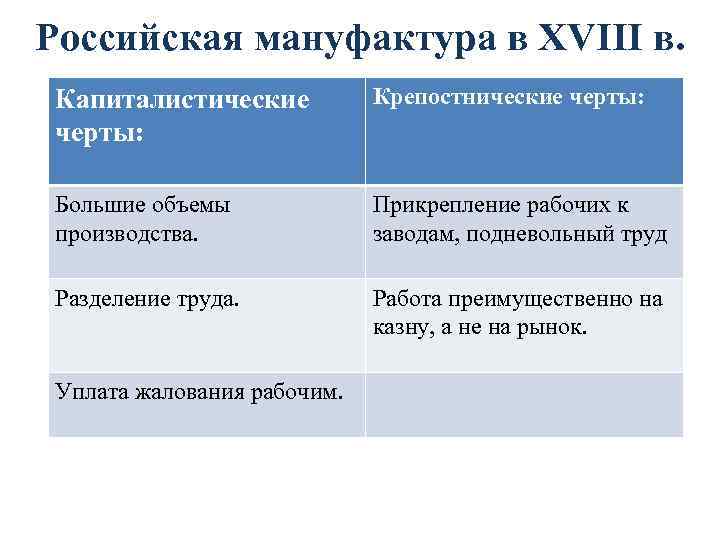 Российская мануфактура в XVIII в.

| Капиталистические черты: | Крепостнические черты: |
|---|---|
| Большие объемы производства. | Прикрепление рабочих к заводам, подневольный труд |
| Разделение труда. | Работа преимущественно на казну, а не на рынок. |
| Уплата жалования рабочим. | |